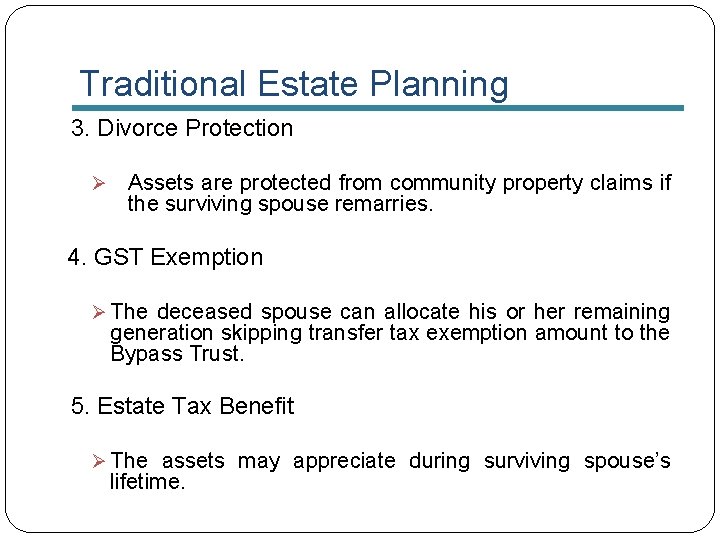 Traditional Estate Planning

3. Divorce Protection

➢ Assets are protected from community property claims if the surviving spouse remarries.

4. GST Exemption

➢ The deceased spouse can allocate his or her remaining generation skipping transfer tax exemption amount to the Bypass Trust.

5. Estate Tax Benefit

➢ The assets may appreciate during surviving spouse's lifetime.